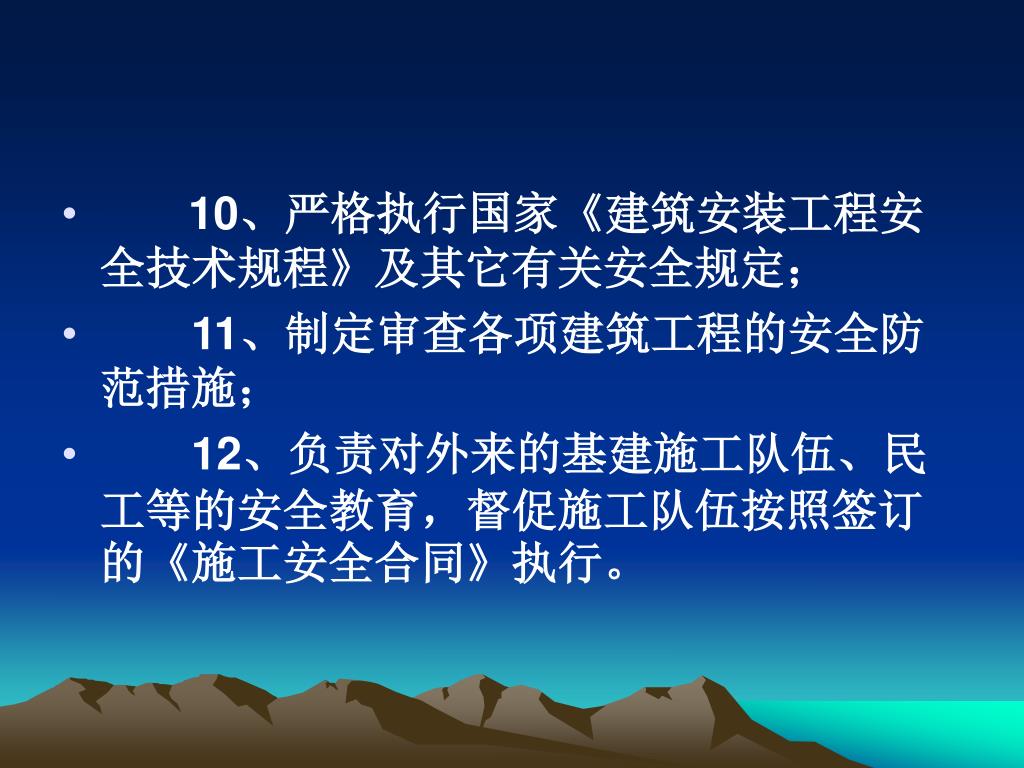 • 10、严格执行国家《建筑安装工程安全技术规程》及其它有关安全规定；

• 11、制定审查各项建筑工程的安全防范措施；

• 12、负责对外来的基建施工队伍、民工等的安全教育，督促施工队伍按照签订的《施工安全合同》执行。